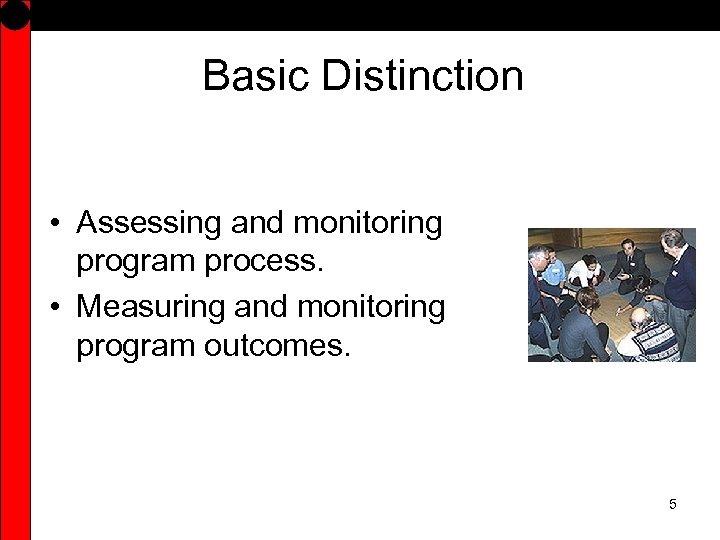 Basic Distinction

• Assessing and monitoring program process.
• Measuring and monitoring program outcomes.

5